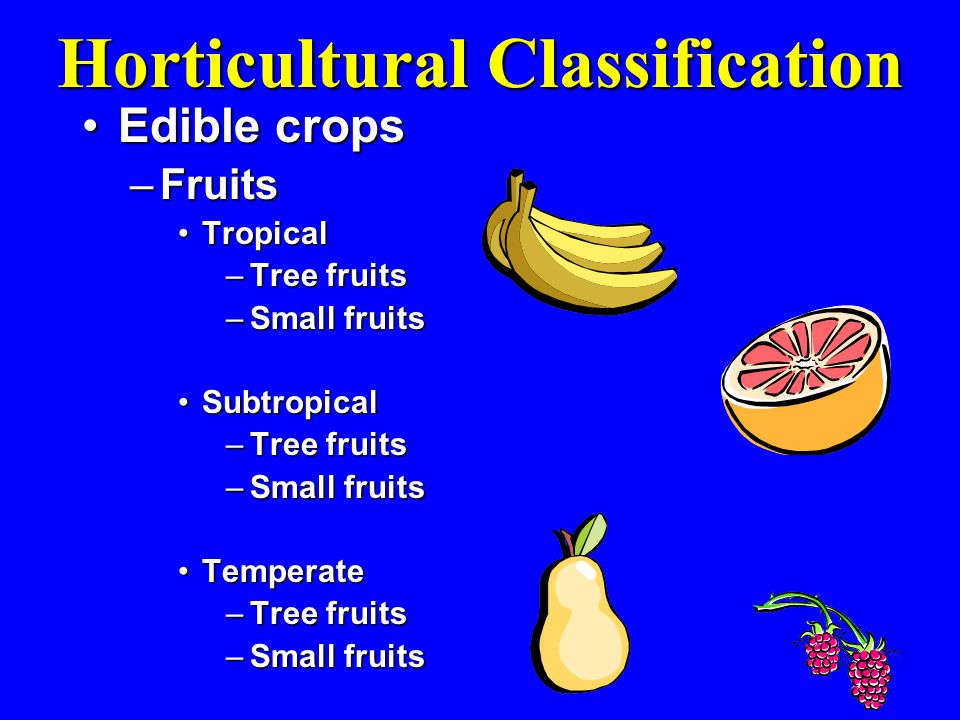 Horticultural Classification

• Edible crops

– Fruits

• Tropical

– Tree fruits

– Small fruits

• Subtropical

– Tree fruits

– Small fruits

• Temperate

– Tree fruits

– Small fruits